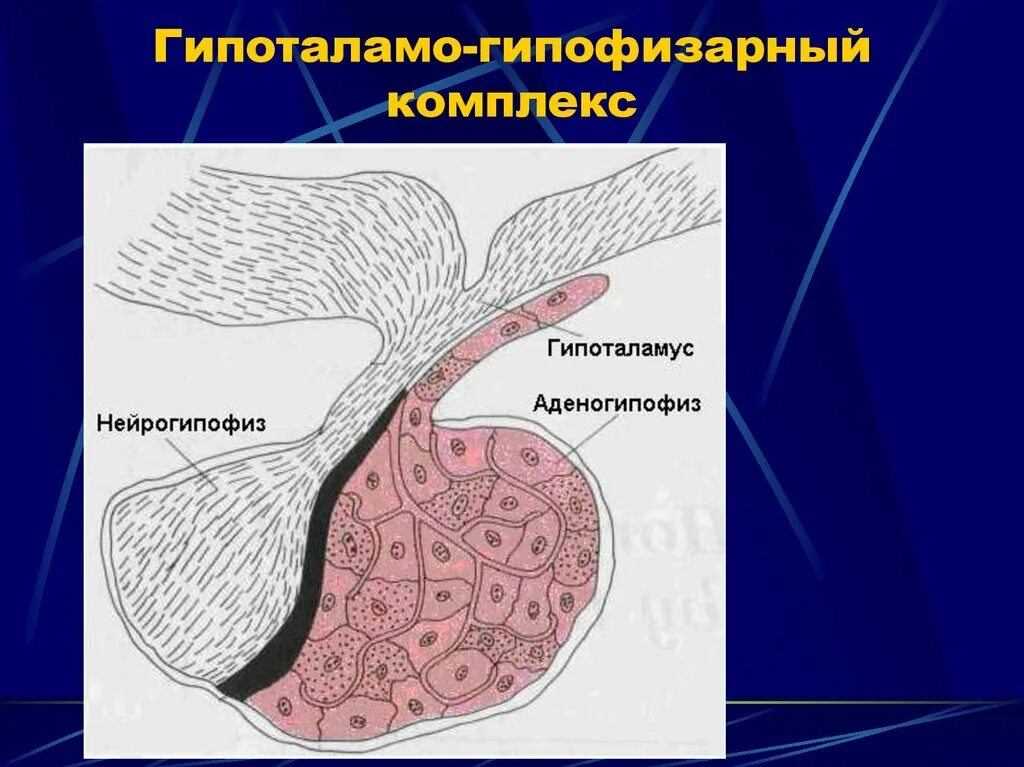 Гипоталамо-гипофизарный комплекс

Гипоталамус

Аденогипофиз

Нейрогипофиз